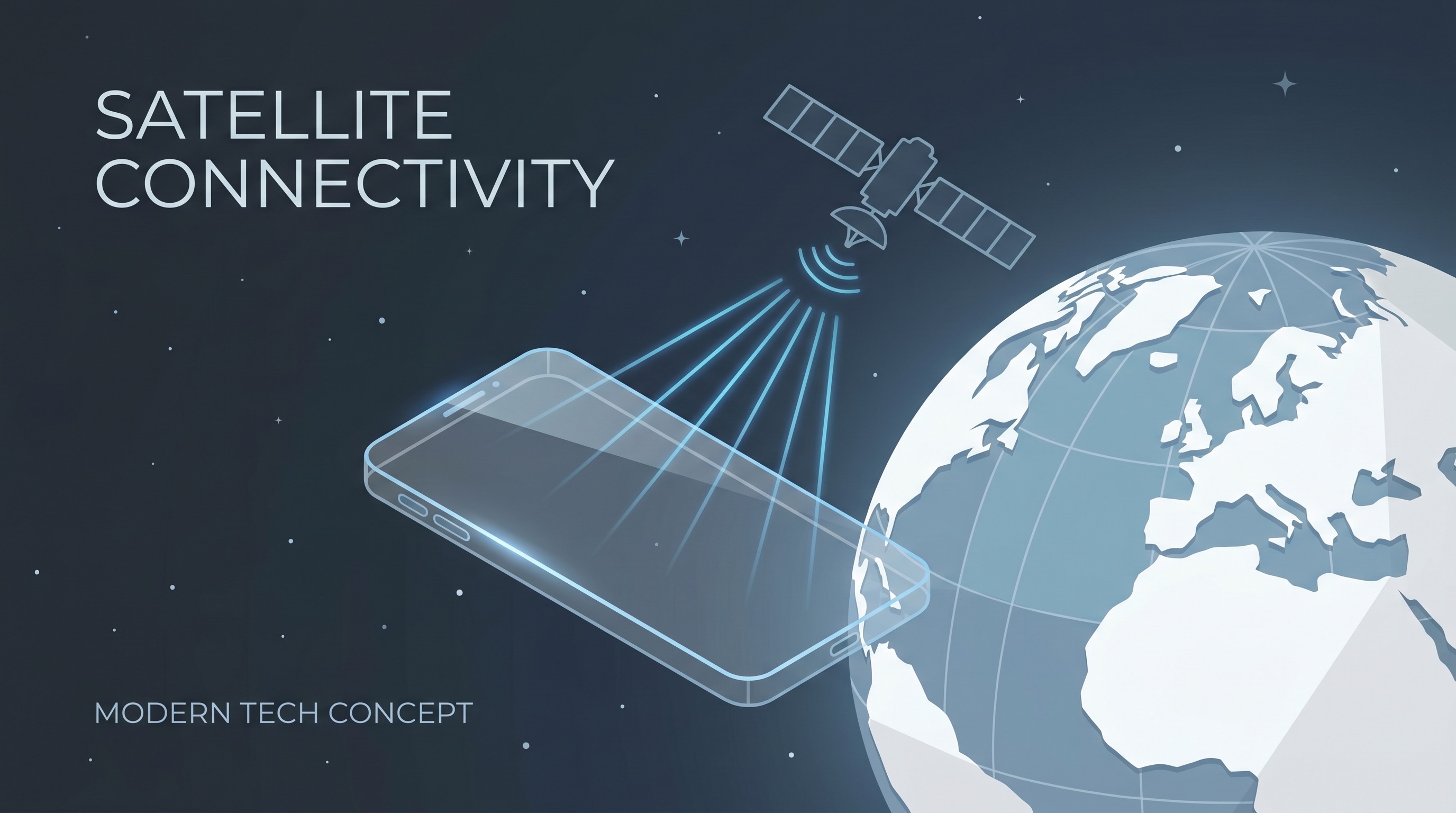 SATELLITE CONNECTIVITY

MODERN TECH CONCEPT